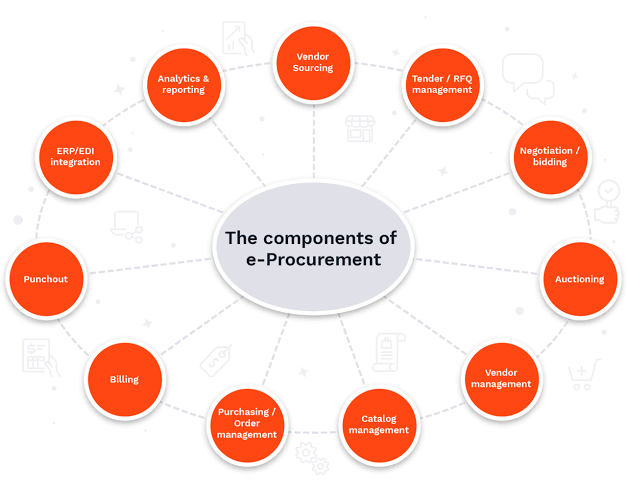 The components of e-Procurement

Vendor Sourcing

Tender / RFQ management

Negotiation / bidding

Auctioning

Vendor management

Catalog management

Purchasing / Order management

Billing

Punchout

ERP/EDI integration

Analytics & reporting